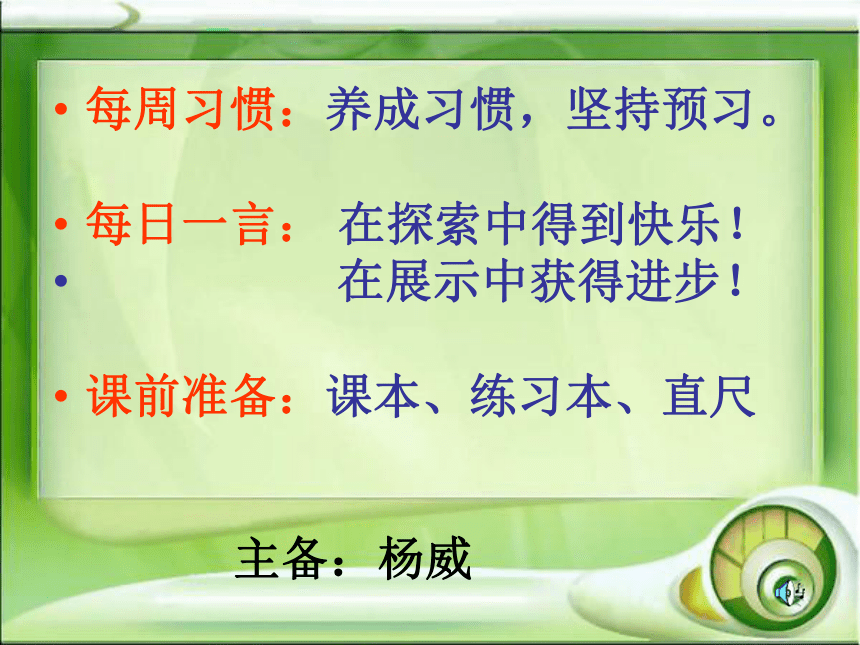 • 每周习惯：养成习惯，坚持预习。

• 每日一言： 在探索中得到快乐！
• 在展示中获得进步！

• 课前准备：课本、练习本、直尺

主备：杨威